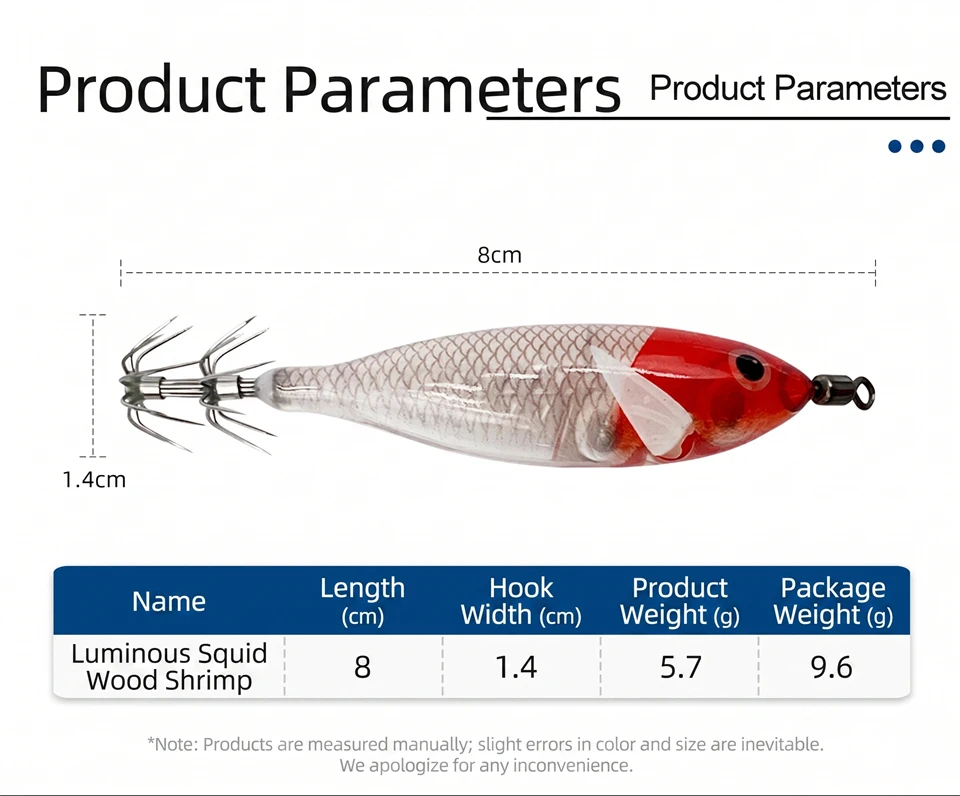 Product Parameters Product Parameters

8cm

1.4cm

| Name | Length (cm) | Hook Width (cm) | Product Weight (g) | Package Weight (g) |
|---|---|---|---|---|
| Luminous Squid Wood Shrimp | 8 | 1.4 | 5.7 | 9.6 |

*Note: Products are measured manually; slight errors in color and size are inevitable. We apologize for any inconvenience.